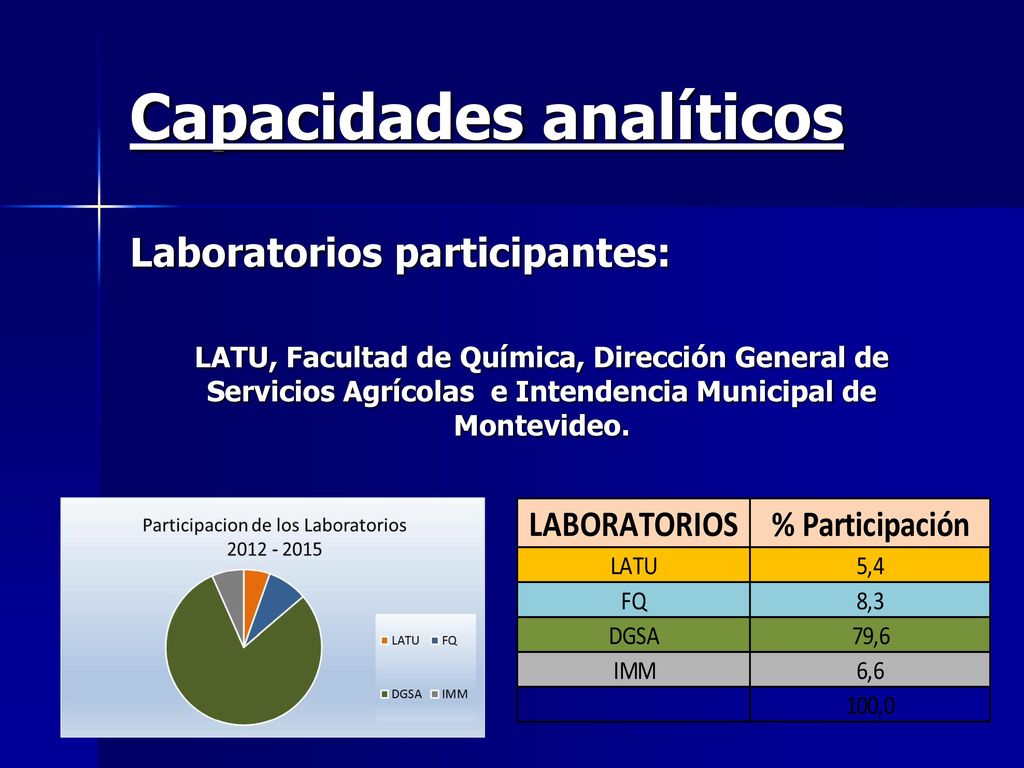 Capacidades analíticos

Laboratorios participantes:

LATU, Facultad de Química, Dirección General de Servicios Agrícolas e Intendencia Municipal de Montevideo.

Participacion de los Laboratorios 2012 - 2015

LATU FQ DGSA IMM

| LABORATORIOS | % Participación |
|---|---|
| LATU | 5,4 |
| FQ | 8,3 |
| DGSA | 79,6 |
| IMM | 6,6 |
| | 100,0 |